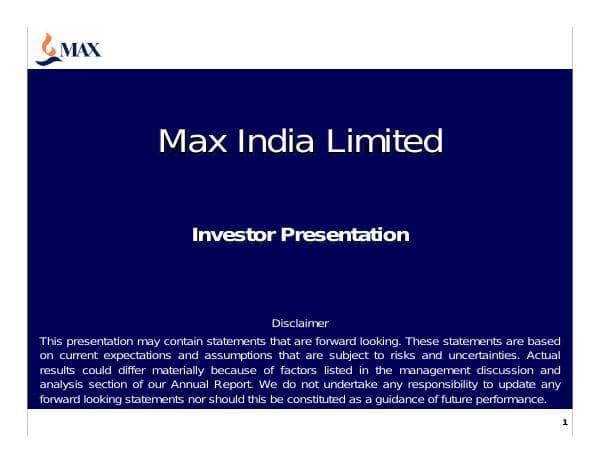 MAX

Max India Limited

Investor Presentation

Disclaimer

This presentation may contain statements that are forward looking. These statements are based on current expectations and assumptions that are subject to risks and uncertainties. Actual results could differ materially because of factors listed in the management discussion and analysis section of our Annual Report. We do not undertake any responsibility to update any forward looking statements nor should this be constituted as a guidance of future performance.

1